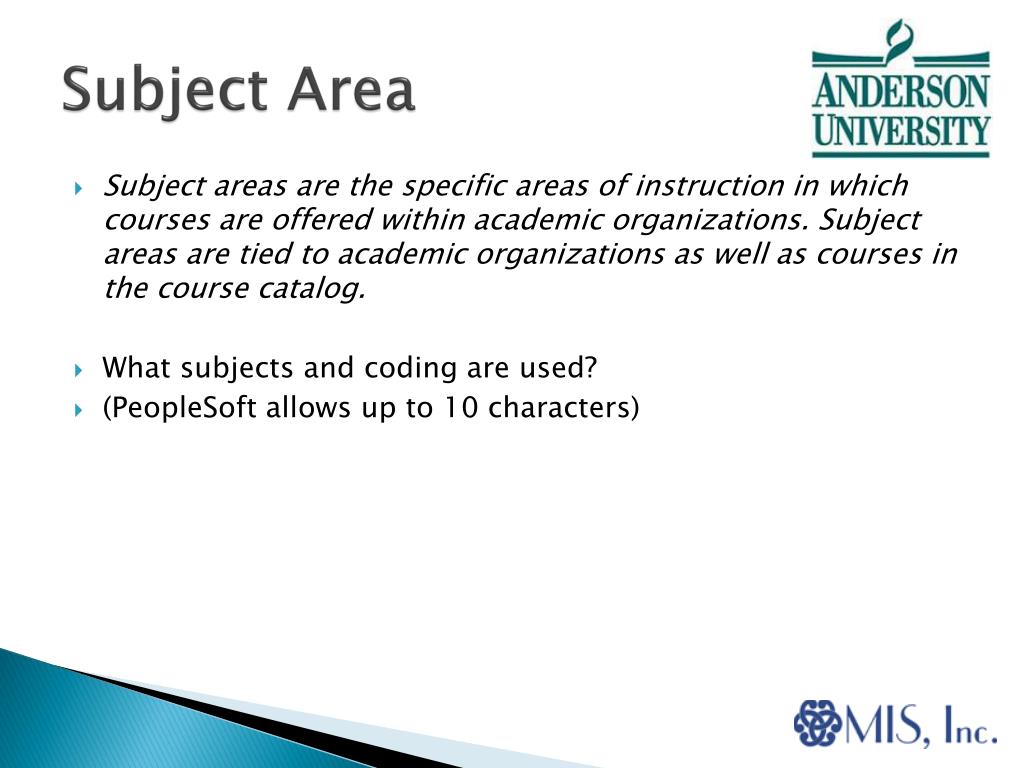 Subject Area

ANDERSON UNIVERSITY

Subject areas are the specific areas of instruction in which courses are offered within academic organizations. Subject areas are tied to academic organizations as well as courses in the course catalog.

What subjects and coding are used?

(PeopleSoft allows up to 10 characters)

MIS, Inc.